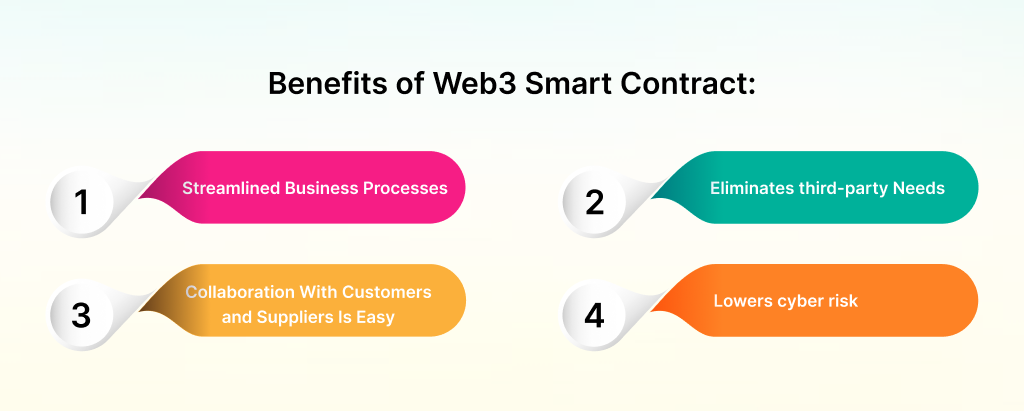 Benefits of Web3 Smart Contract:

1 Streamlined Business Processes

2 Eliminates third-party Needs

3 Collaboration With Customers and Suppliers Is Easy

4 Lowers cyber risk